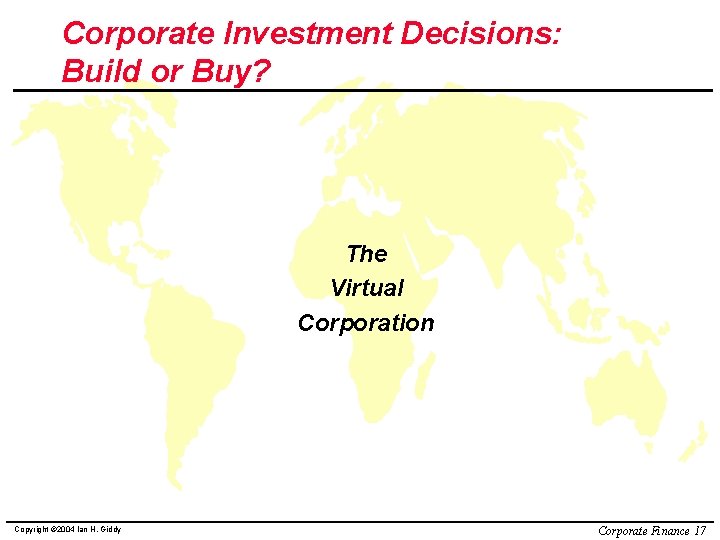 Corporate Investment Decisions: Build or Buy?

The Virtual Corporation

Copyright ©2004 Ian H. Giddy

Corporate Finance 17